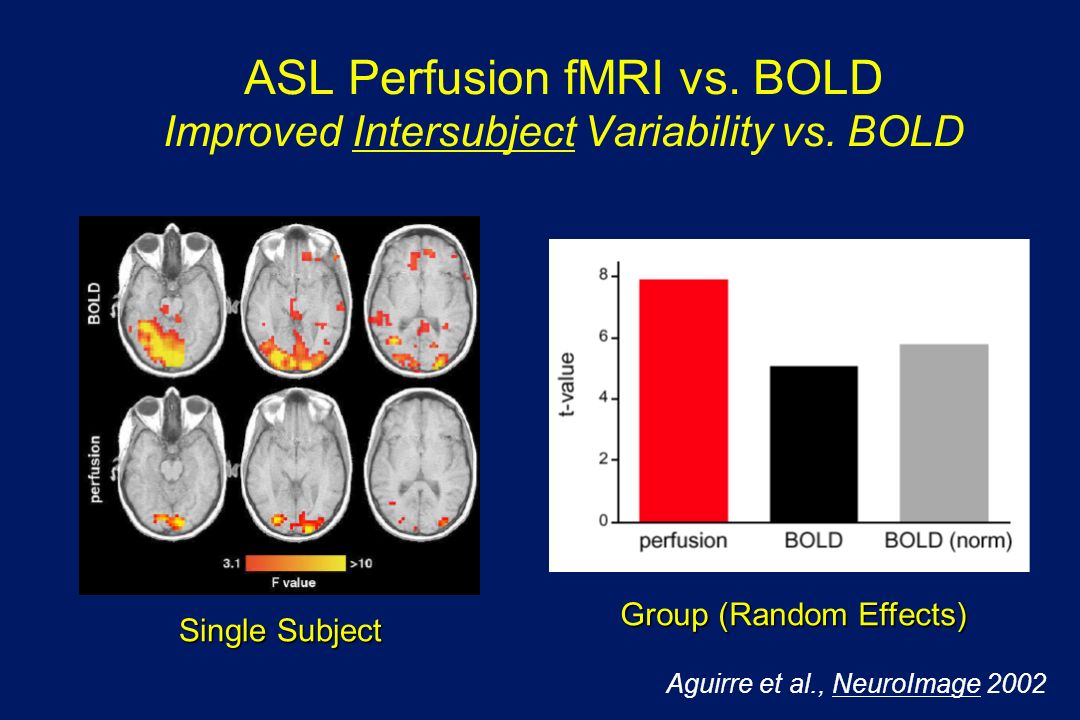 ASL Perfusion fMRI vs. BOLD
Improved Intersubject Variability vs. BOLD

BOLD
perfusion
3.1
>10
F value

Single Subject

t-value
8
6
4
2
0
perfusion
BOLD
BOLD (norm)

Group (Random Effects)

Aguirre et al., NeuroImage 2002